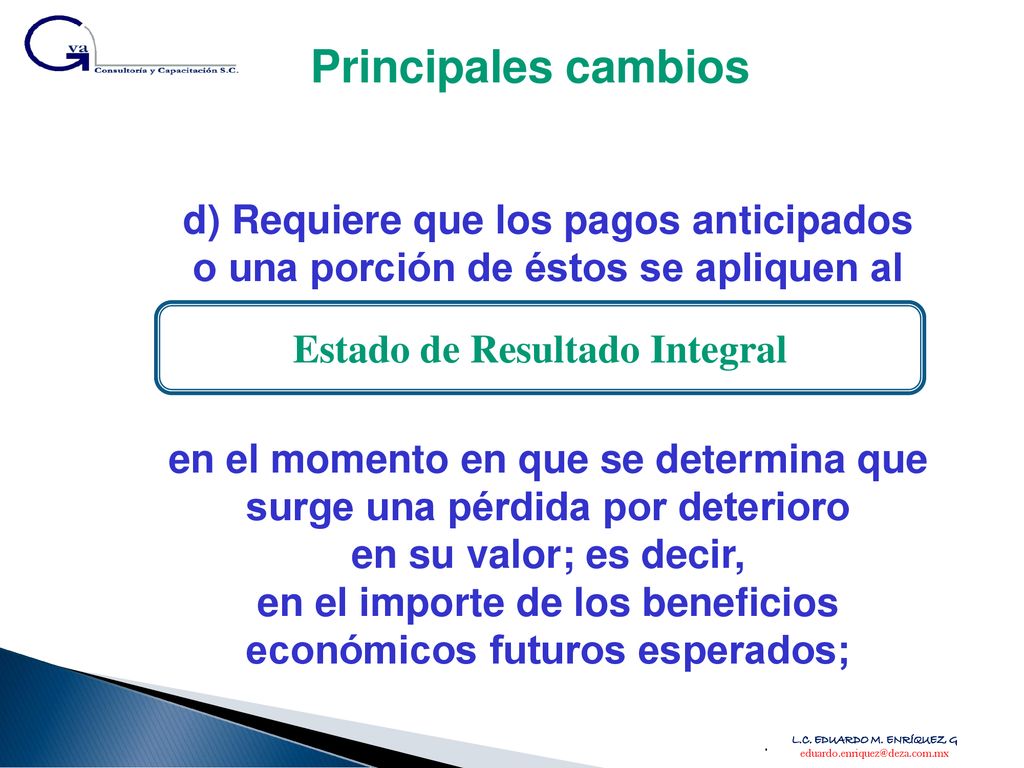 Gva
Consultoría y Capacitación S.C.

Principales cambios

d) Requiere que los pagos anticipados o una porción de éstos se apliquen al

Estado de Resultado Integral

en el momento en que se determina que surge una pérdida por deterioro en su valor; es decir, en el importe de los beneficios económicos futuros esperados;

L.C. EDUARDO M. ENRÍQUEZ G
eduardo.enriquez@deza.com.mx